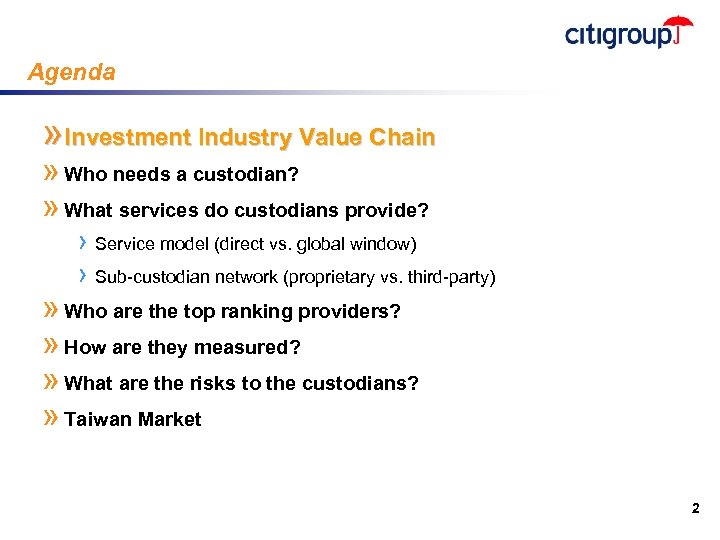 citigroup

Agenda

» Investment Industry Value Chain

» Who needs a custodian?

» What services do custodians provide?

› Service model (direct vs. global window)

› Sub-custodian network (proprietary vs. third-party)

» Who are the top ranking providers?

» How are they measured?

» What are the risks to the custodians?

» Taiwan Market

2